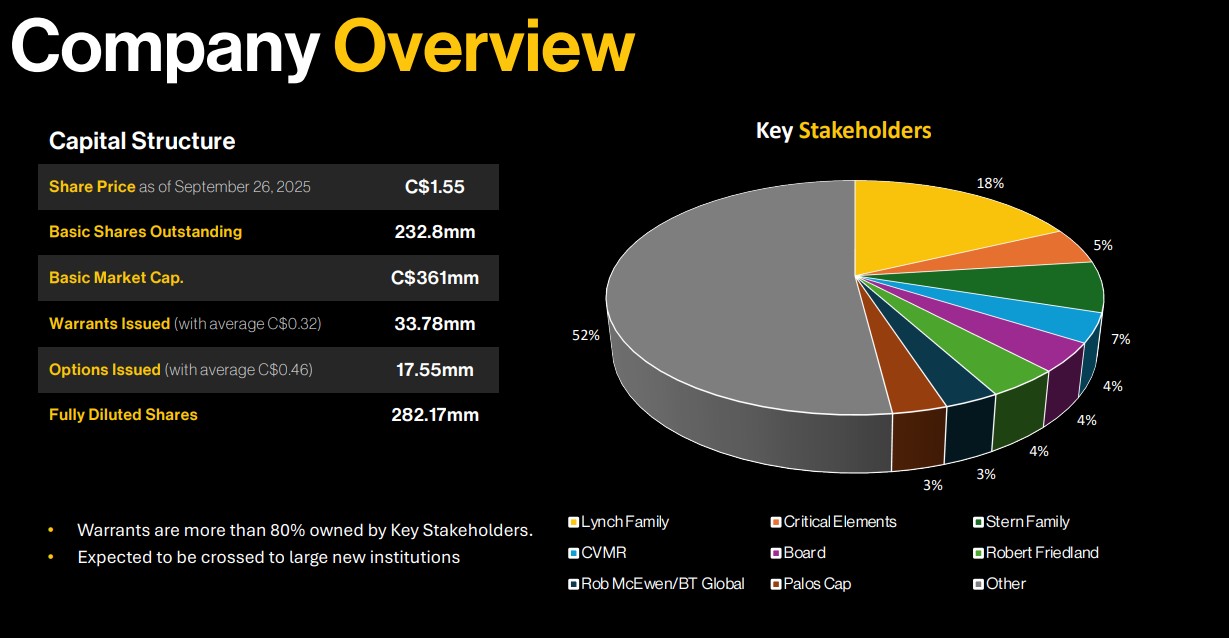 Company Overview

Capital Structure

| | |
|---|---|
| Share Price as of September 26, 2025 | C$1.55 |
| Basic Shares Outstanding | 232.8mm |
| Basic Market Cap. | C$361mm |
| Warrants Issued (with average C$0.32) | 33.78mm |
| Options Issued (with average C$0.46) | 17.55mm |
| Fully Diluted Shares | 282.17mm |

• Warrants are more than 80% owned by Key Stakeholders.
• Expected to be crossed to large new institutions

Key Stakeholders

18%
5%
7%
4%
4%
4%
3%
3%
52%

Lynch Family
Critical Elements
Stern Family
CVMR
Board
Robert Friedland
Rob McEwen/BT Global
Palos Cap
Other